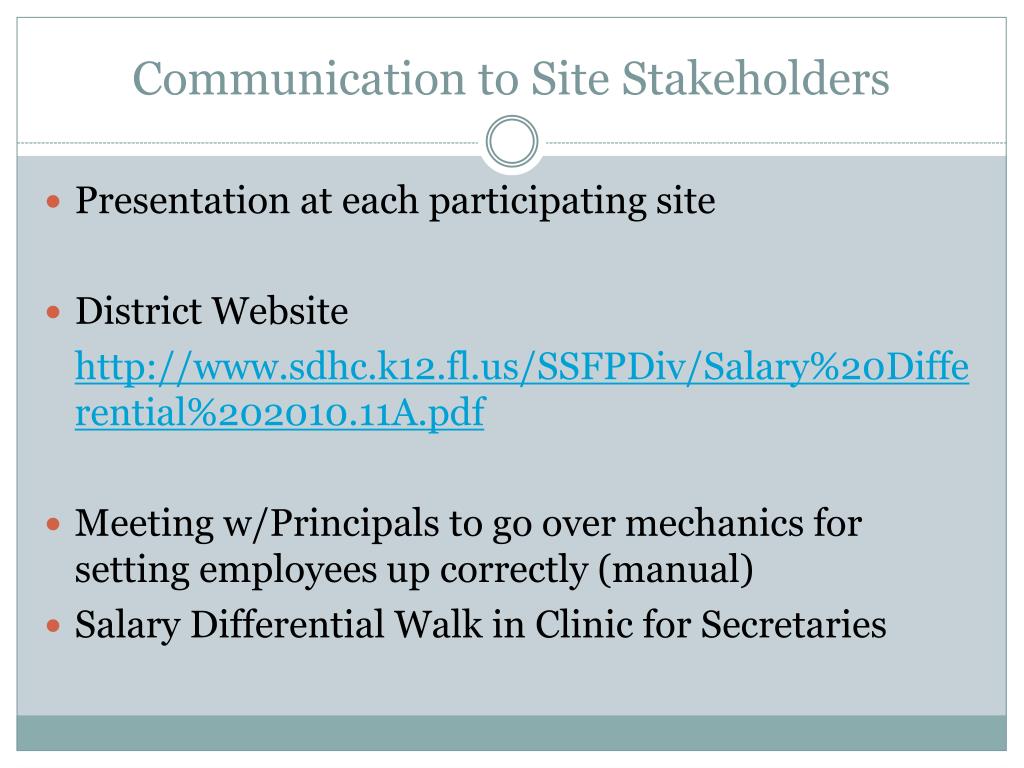 Communication to Site Stakeholders

Presentation at each participating site

District Website
http://www.sdhc.k12.fl.us/SSFPDiv/Salary%20Differential%202010.11A.pdf

Meeting w/Principals to go over mechanics for setting employees up correctly (manual)

Salary Differential Walk in Clinic for Secretaries